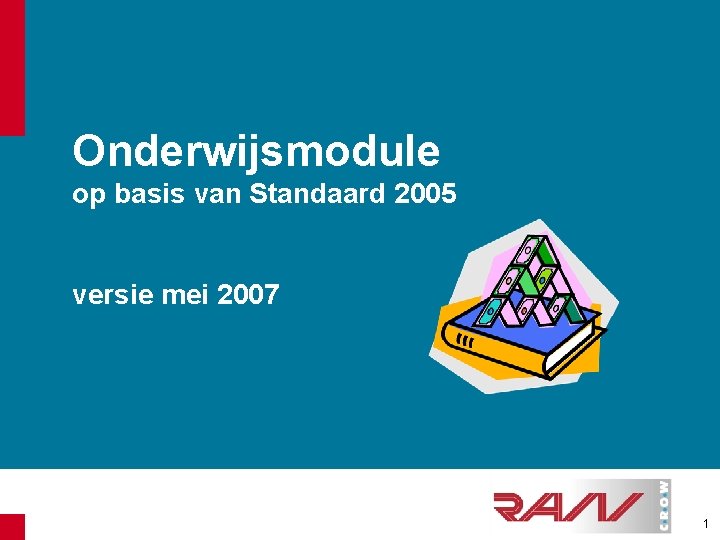 Onderwijsmodule
op basis van Standaard 2005

versie mei 2007

RAW

CROW

1